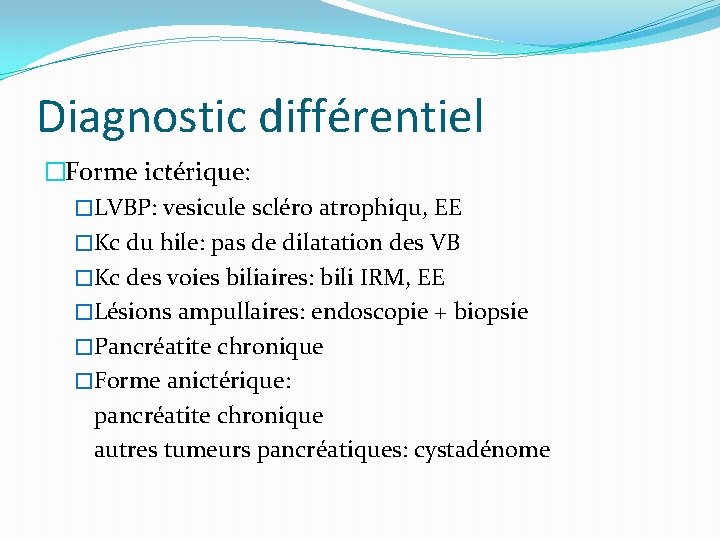 Diagnostic différentiel

□Forme ictérique:

□LVBP: vesicule scléro atrophiqu, EE

□Kc du hile: pas de dilatation des VB

□Kc des voies biliaires: bili IRM, EE

□Lésions ampullaires: endoscopie + biopsie

□Pancréatite chronique

□Forme anictérique:
pancréatite chronique
autres tumeurs pancréatiques: cystadénome